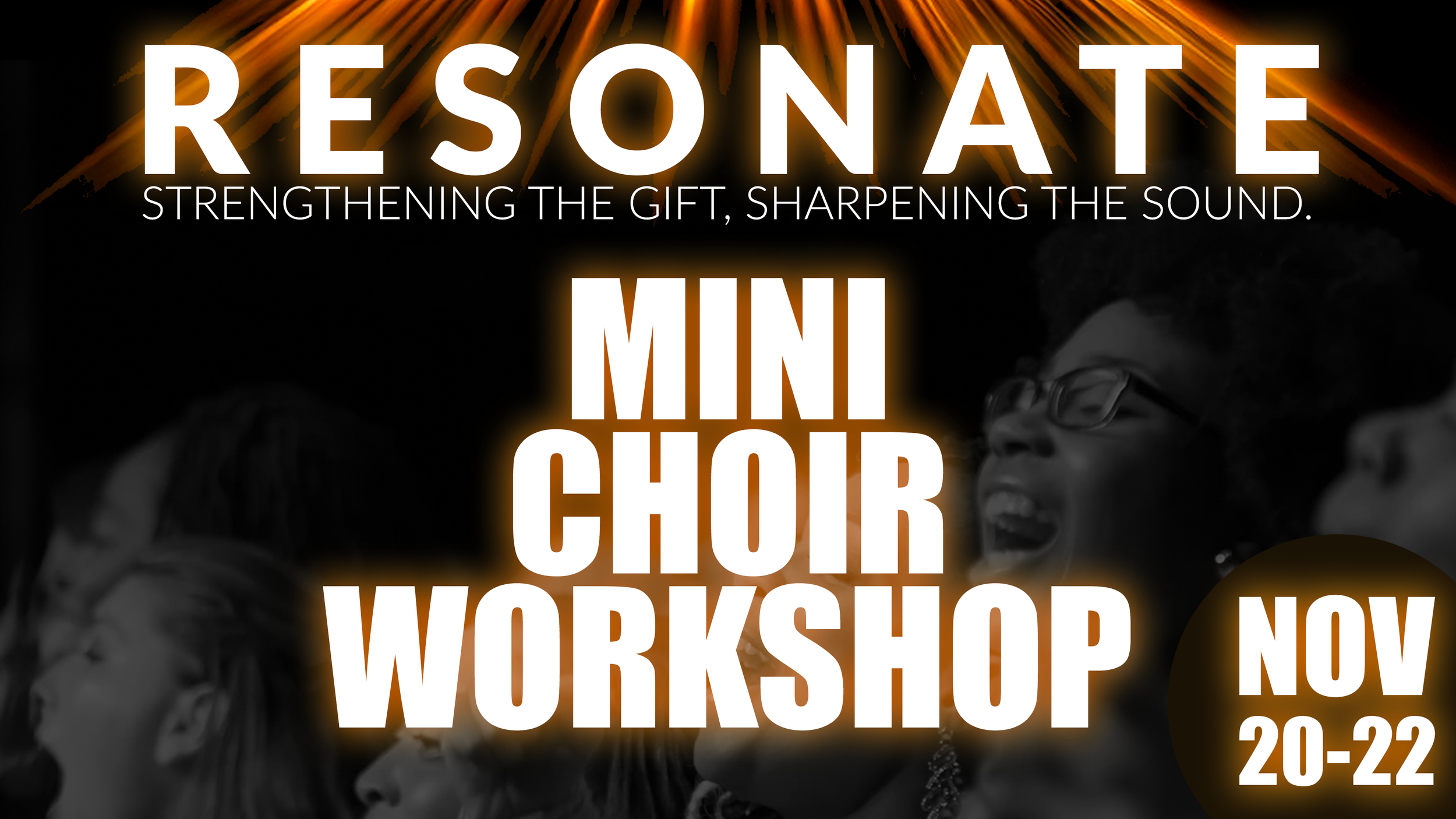 RESONATE
STRENGTHENING THE GIFT, SHARPENING THE SOUND.

MINI
CHOIR
WORKSHOP

NOV
20-22